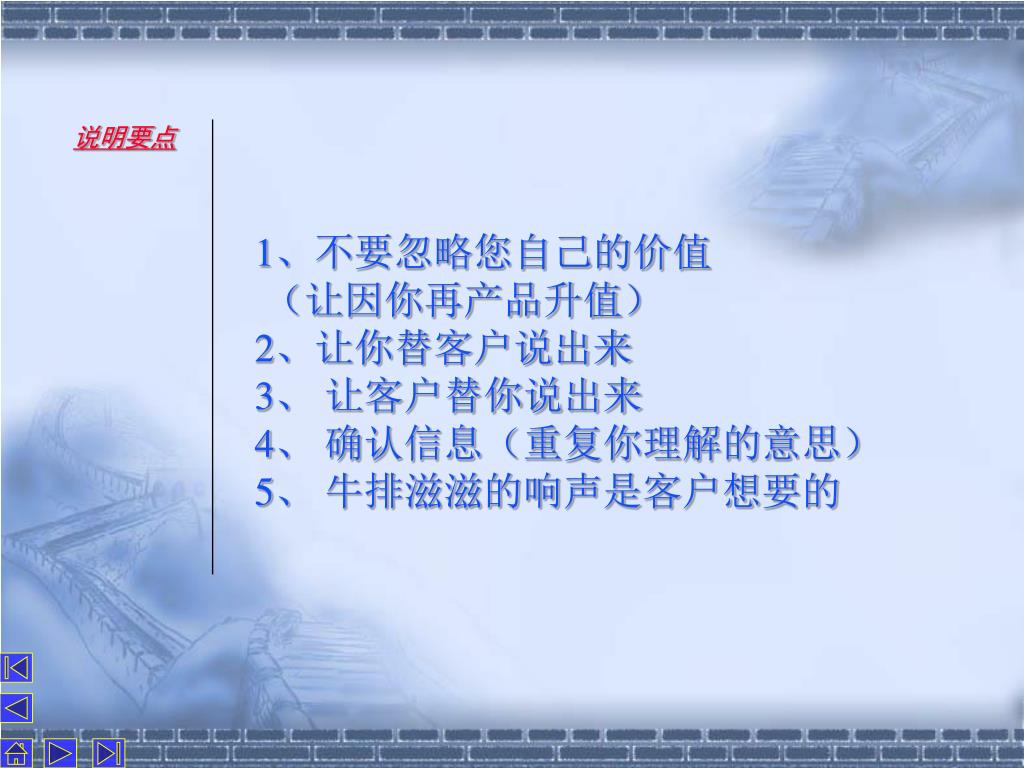 说明要点

1、不要忽略您自己的价值
（让因你再产品升值）
2、让你替客户说出来
3、 让客户替你说出来
4、 确认信息（重复你理解的意思）
5、 牛排滋滋的响声是客户想要的